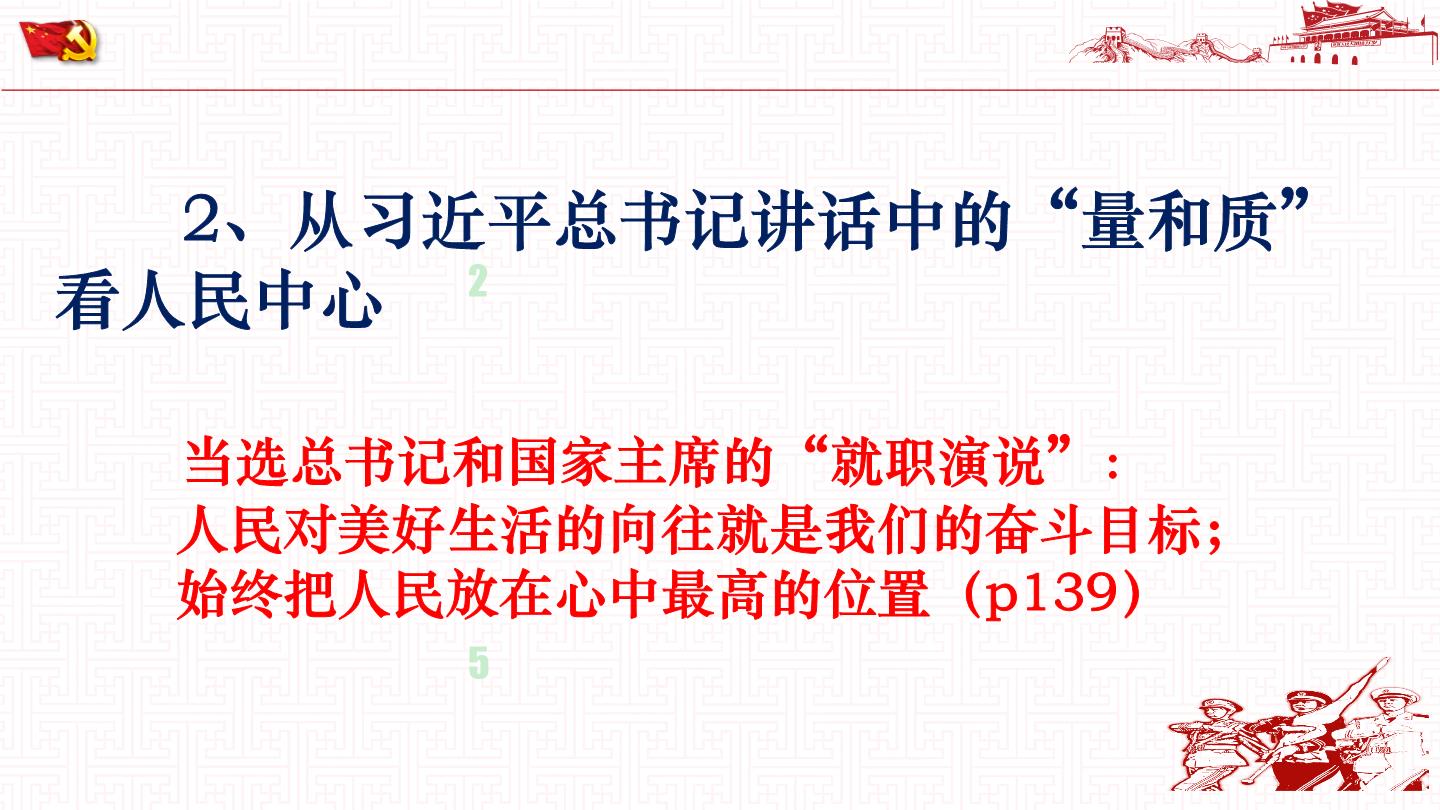 2、从习近平总书记讲话中的“量和质”看人民中心

2

当选总书记和国家主席的“就职演说”：
人民对美好生活的向往就是我们的奋斗目标；
始终把人民放在心中最高的位置（p139）

5